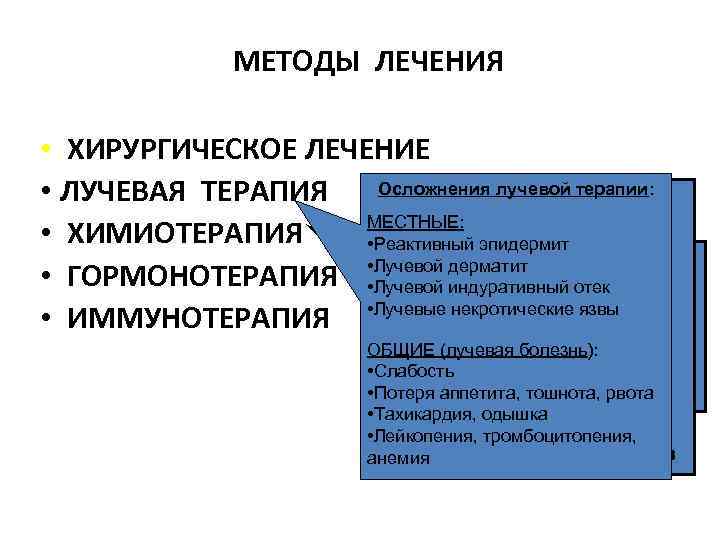 МЕТОДЫ ЛЕЧЕНИЯ

• ХИРУРГИЧЕСКОЕ ЛЕЧЕНИЕ
• ЛУЧЕВАЯ ТЕРАПИЯ
• ХИМИОТЕРАПИЯ
• ГОРМОНОТЕРАПИЯ
• ИММУНОТЕРАПИЯ

Осложнения лучевой терапии:

МЕСТНЫЕ:
•Реактивный эпидермит
•Лучевой дерматит
•Лучевой индуративный отек
•Лучевые некротические язвы

ОБЩИЕ (лучевая болезнь):
•Слабость
•Потеря аппетита, тошнота, рвота
•Тахикардия, одышка
•Лейкопения, тромбоцитопения, анемия